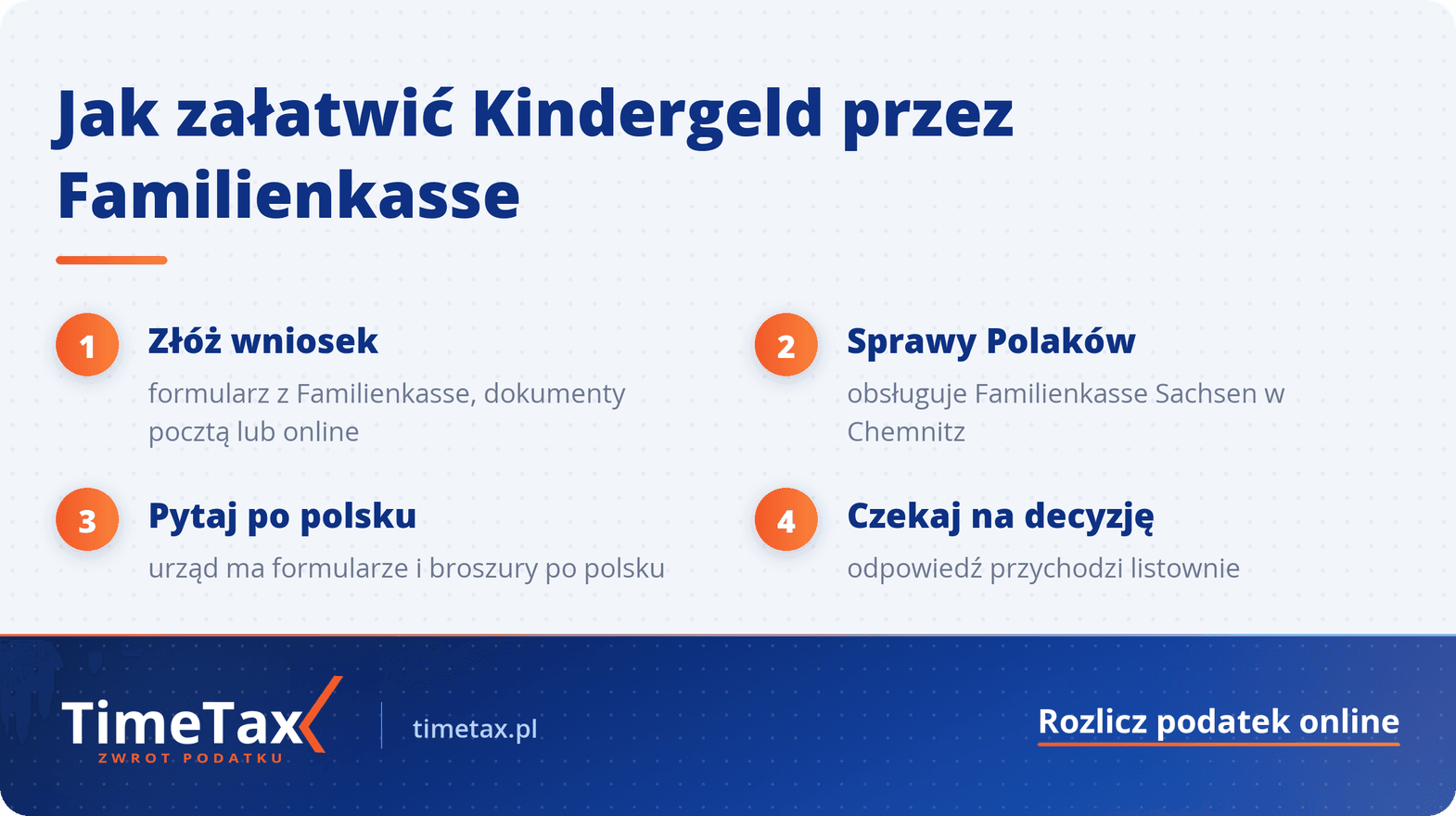 Jak załatwić Kindergeld przez Familienkasse

1
Złóż wniosek
formularz z Familienkasse, dokumenty pocztą lub online

2
Sprawy Polaków
obsługuje Familienkasse Sachsen w Chemnitz

3
Pytaj po polsku
urząd ma formularze i broszury po polsku

4
Czekaj na decyzję
odpowiedź przychodzi listownie

TimeTax
ZWROT PODATKU

timetax.pl

Rozlicz podatek online